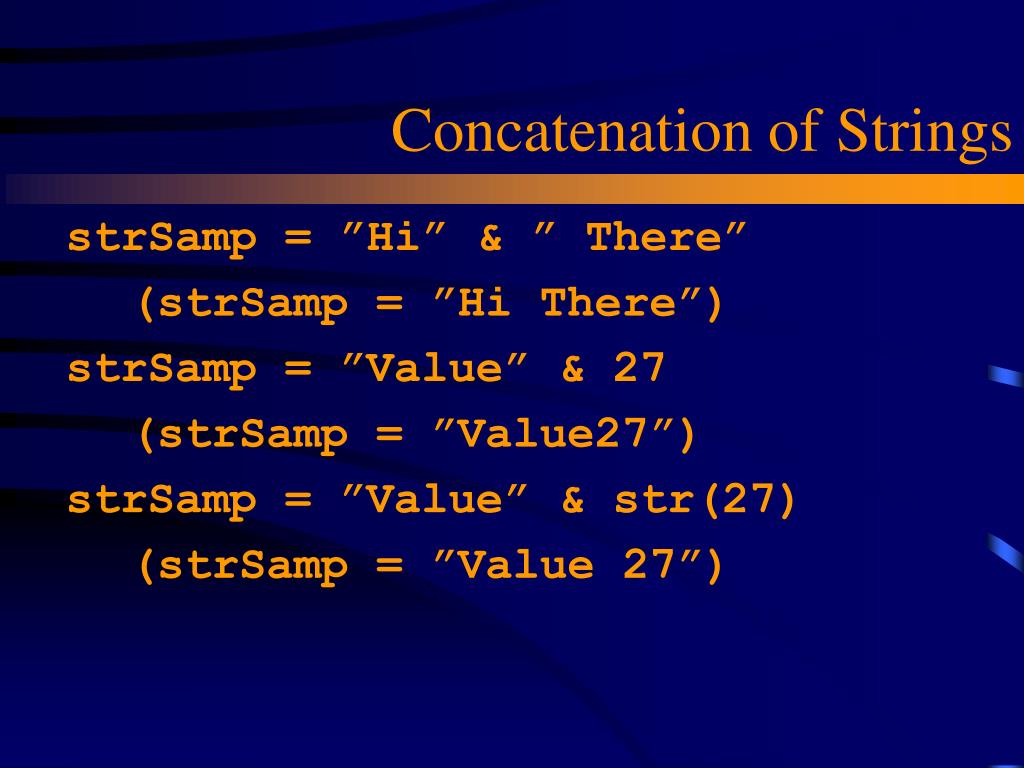 Concatenation of Strings

strSamp = ”Hi” & ” There”

(strSamp = ”Hi There”)

strSamp = ”Value” & 27

(strSamp = ”Value27”)

strSamp = ”Value” & str(27)

(strSamp = ”Value 27”)